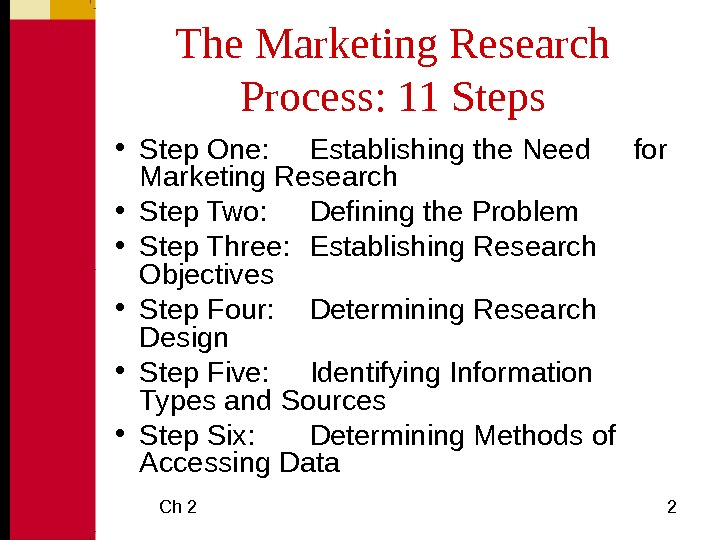 The Marketing Research Process: 11 Steps

• Step One: Establishing the Need for Marketing Research
• Step Two: Defining the Problem
• Step Three: Establishing Research Objectives
• Step Four: Determining Research Design
• Step Five: Identifying Information Types and Sources
• Step Six: Determining Methods of Accessing Data

Ch 2

2